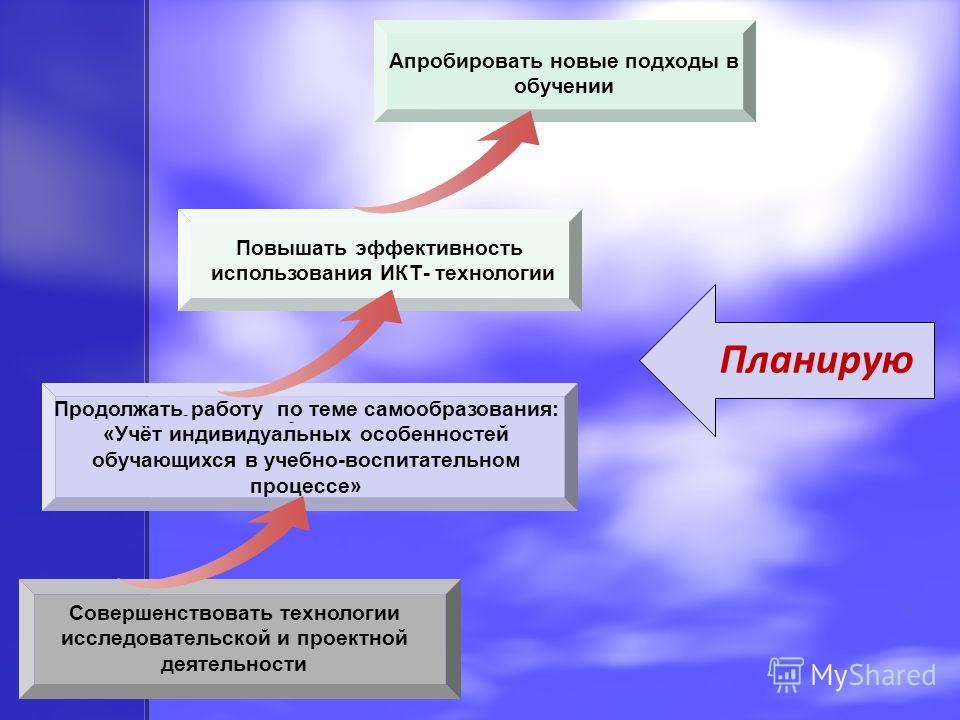 Апробировать новые подходы в обучении

Повышать эффективность использования ИКТ- технологии

Планирую

Продолжать работу по теме самообразования: «Учёт индивидуальных особенностей обучающихся в учебно-воспитательном процессе»

Совершенствовать технологии исследовательской и проектной деятельности

MyShared